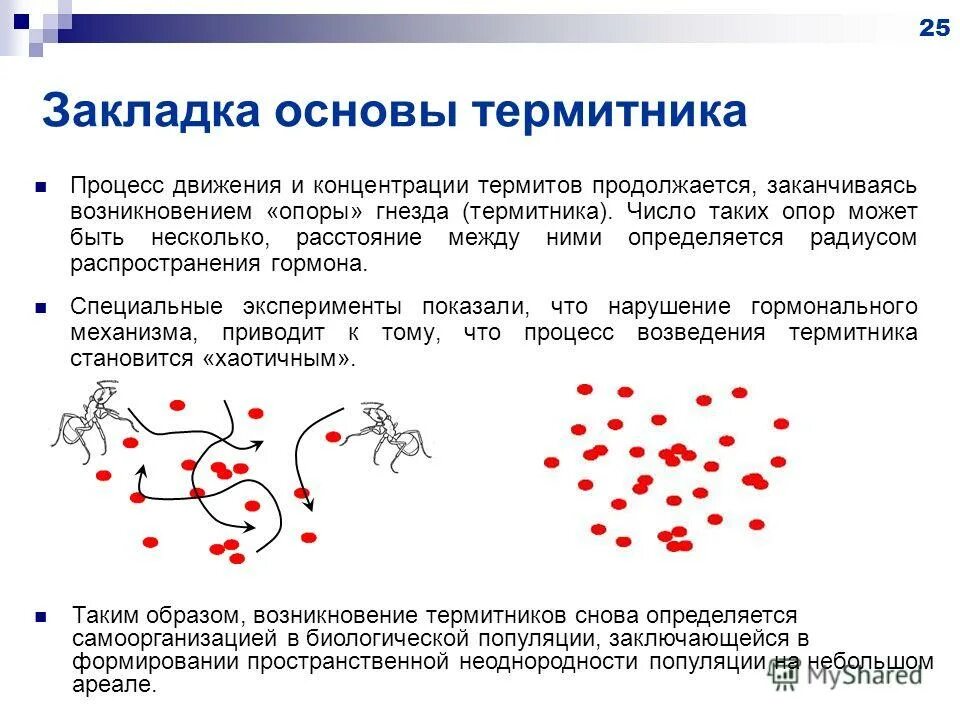 25

Закладка основы термитника

Процесс движения и концентрации термитов продолжается, заканчиваясь возникновением «опоры» гнезда (термитника). Число таких опор может быть несколько, расстояние между ними определяется радиусом распространения гормона.

Специальные эксперименты показали, что нарушение гормонального механизма, приводит к тому, что процесс возведения термитника становится «хаотичным».

Таким образом, возникновение термитников снова определяется самоорганизацией в биологической популяции, заключающейся в формировании пространственной неоднородности популяции на небольшом ареале.

MyShared